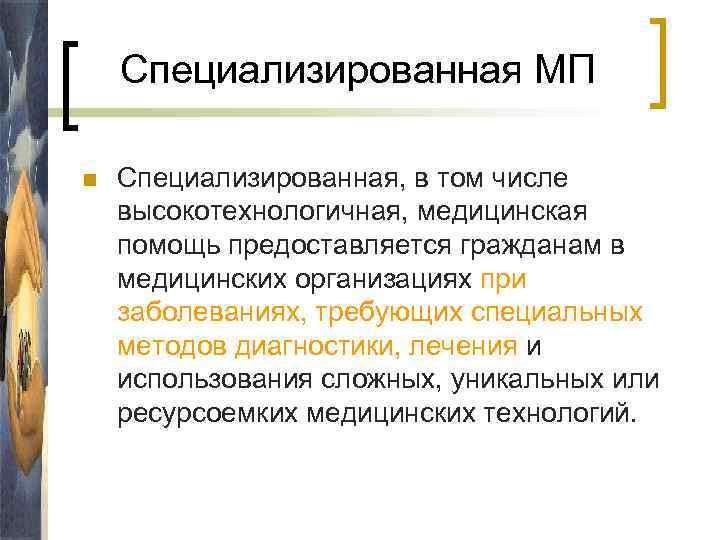 Специализированная МП

Специализированная, в том числе высокотехнологичная, медицинская помощь предоставляется гражданам в медицинских организациях при заболеваниях, требующих специальных методов диагностики, лечения и использования сложных, уникальных или ресурсоемких медицинских технологий.